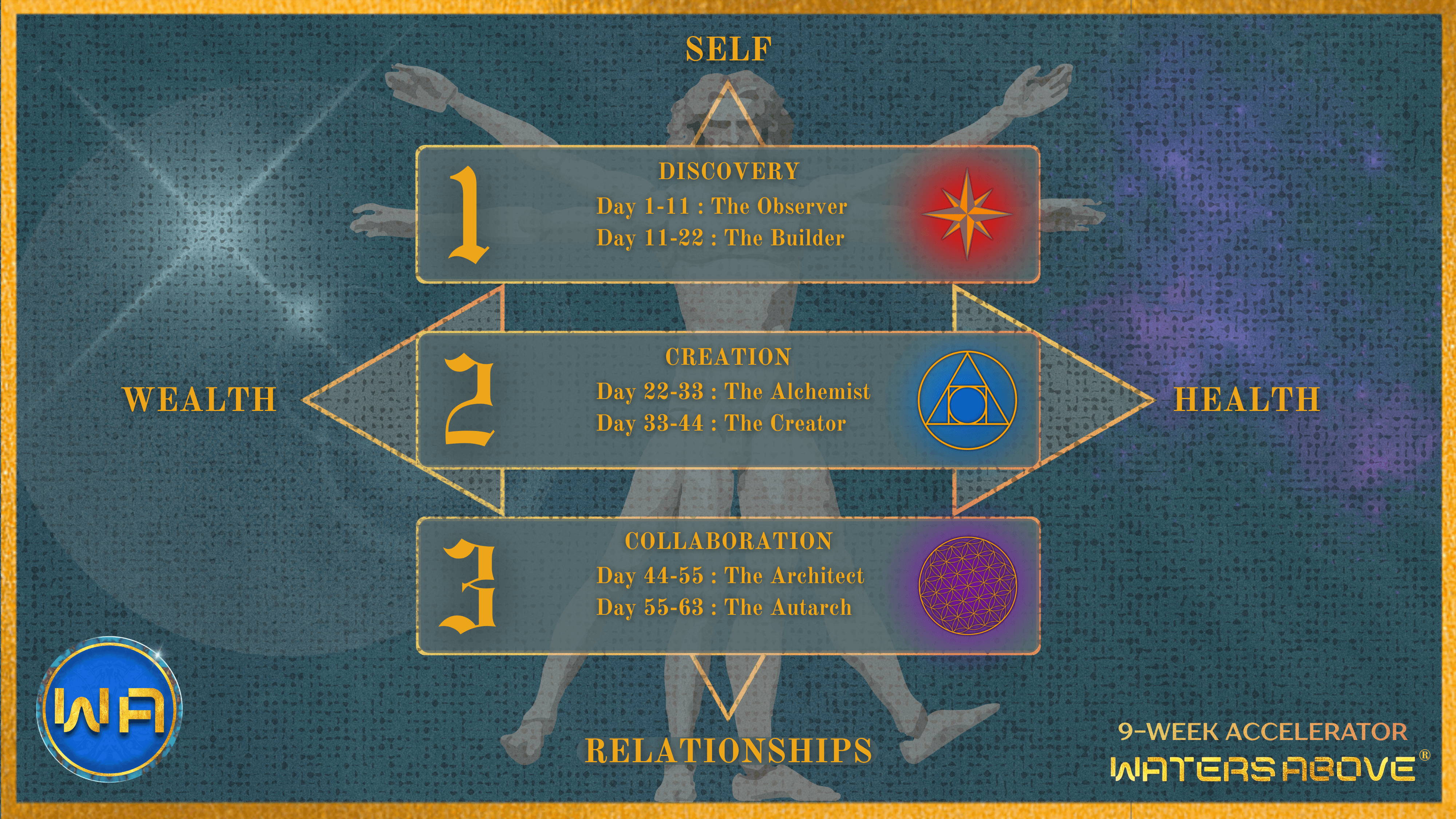 SELF

1
DISCOVERY
Day 1-11 : The Observer
Day 11-22 : The Builder

WEALTH

2
CREATION
Day 22-33 : The Alchemist
Day 33-44 : The Creator

HEALTH

3
COLLABORATION
Day 44-55 : The Architect
Day 55-63 : The Autarch

RELATIONSHIPS

WA

9-WEEK ACCELERATOR
WATERS ABOVE®